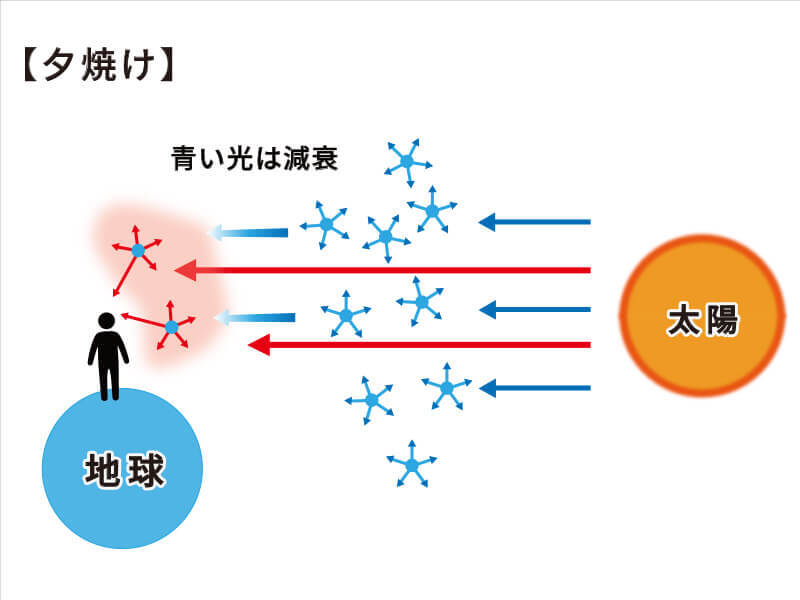 【夕焼け】

青い光は減衰

太陽

地球